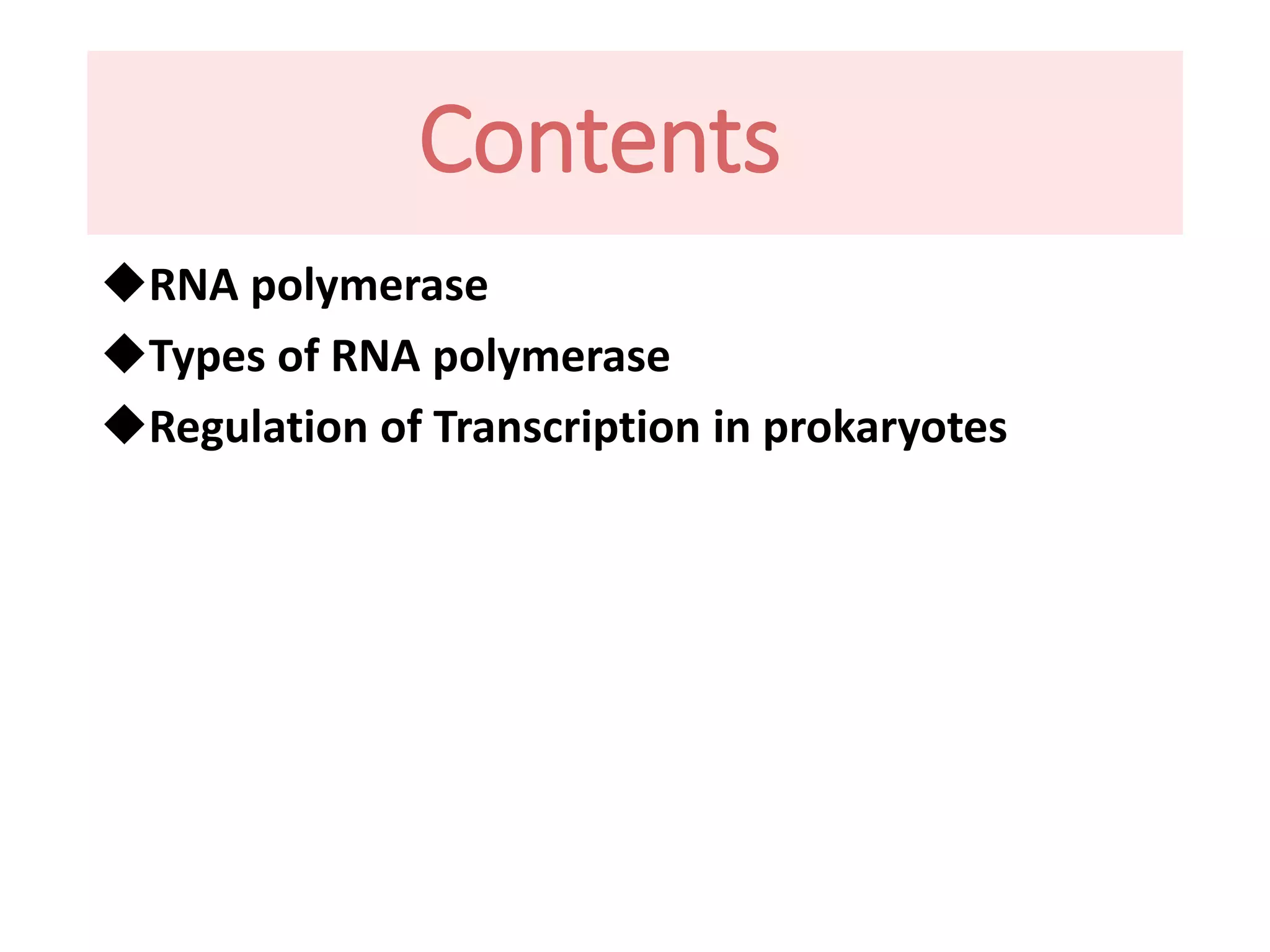 Contents

◆RNA polymerase

◆Types of RNA polymerase

◆Regulation of Transcription in prokaryotes